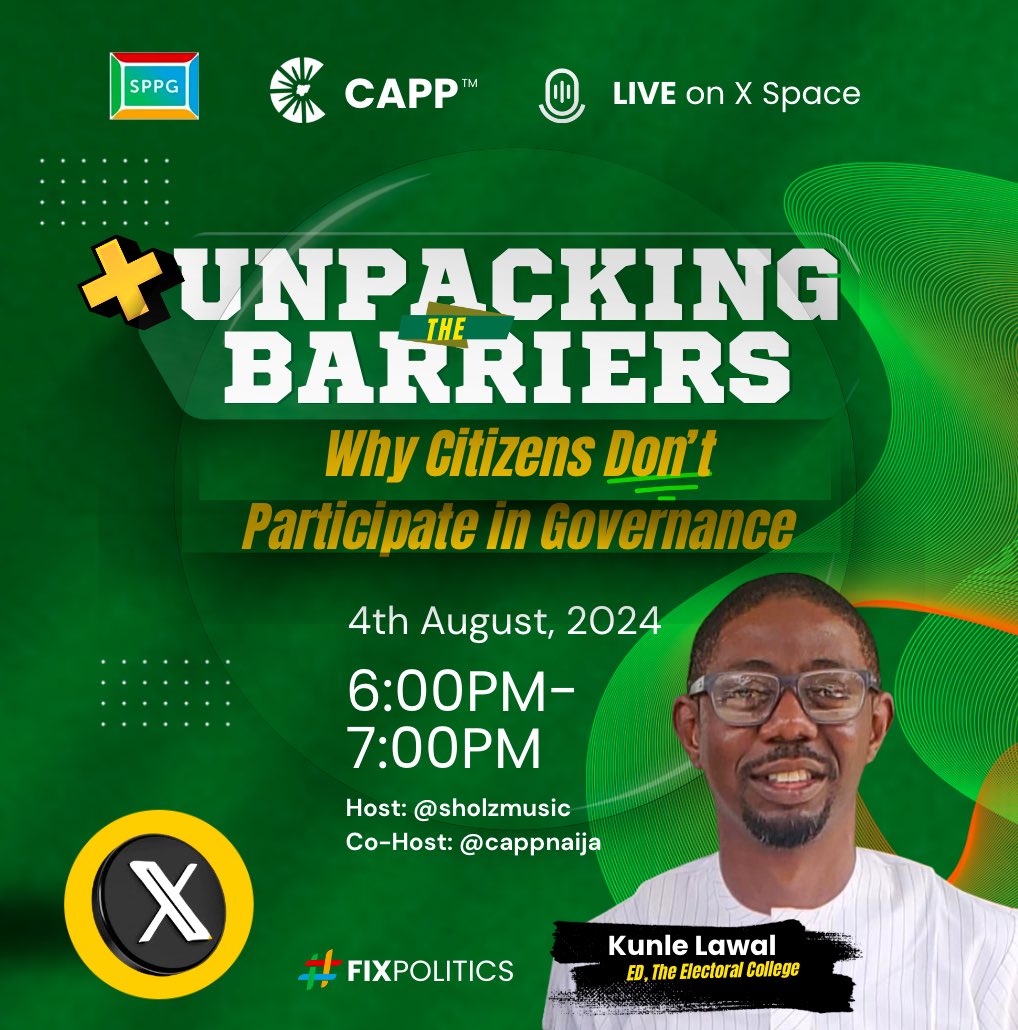 SPPG

CAPP™

LIVE on X Space

UNPACKING THE BARRIERS

Why Citizens Don't Participate in Governance

4th August, 2024

6:00PM-7:00PM

Host: @sholzmusic
Co-Host: @cappnaija

X

#FIXPOLITICS

Kunle Lawal
ED, The Electoral College